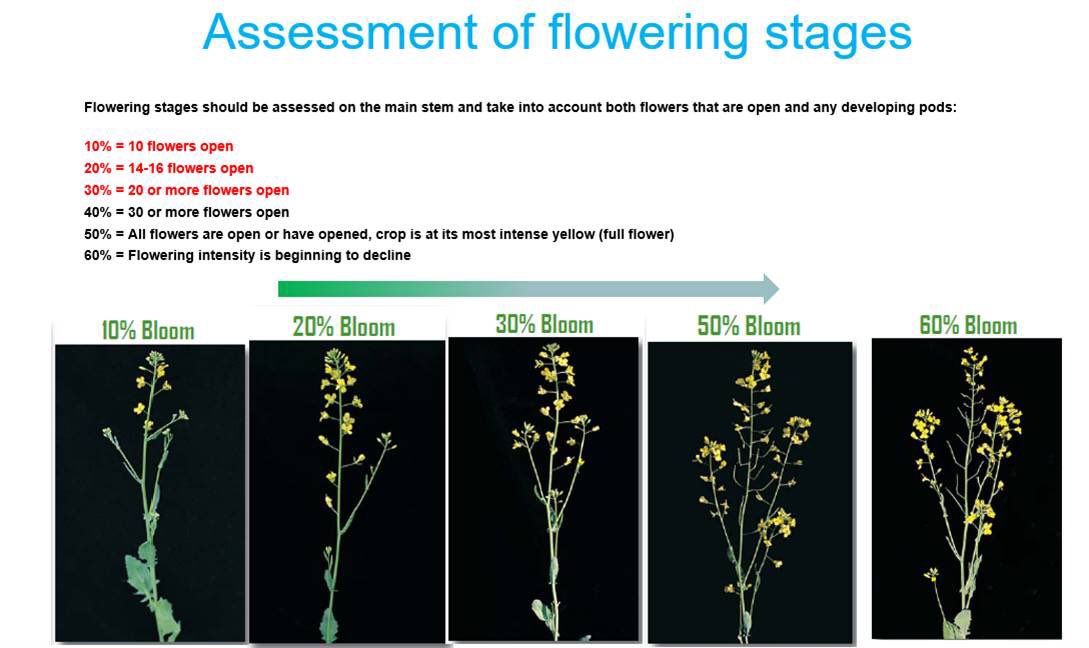 Assessment of flowering stages

Flowering stages should be assessed on the main stem and take into account both flowers that are open and any developing pods:

10% = 10 flowers open
20% = 14-16 flowers open
30% = 20 or more flowers open
40% = 30 or more flowers open
50% = All flowers are open or have opened, crop is at its most intense yellow (full flower)
60% = Flowering intensity is beginning to decline

10% Bloom

20% Bloom

30% Bloom

50% Bloom

60% Bloom